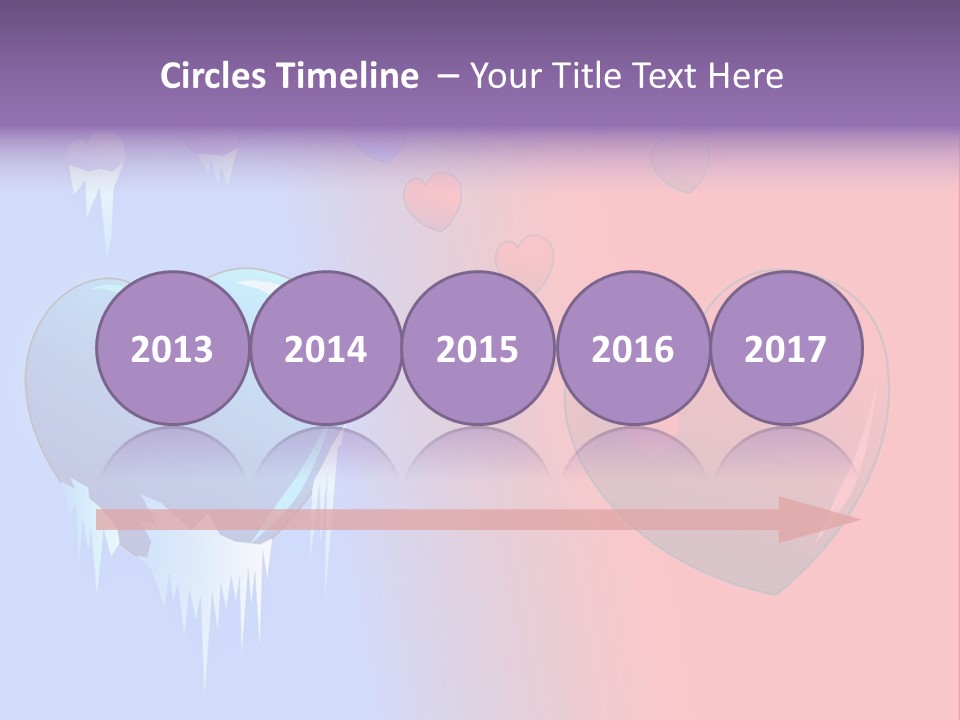 Circles Timeline – Your Title Text Here

2013

2014

2015

2016

2017